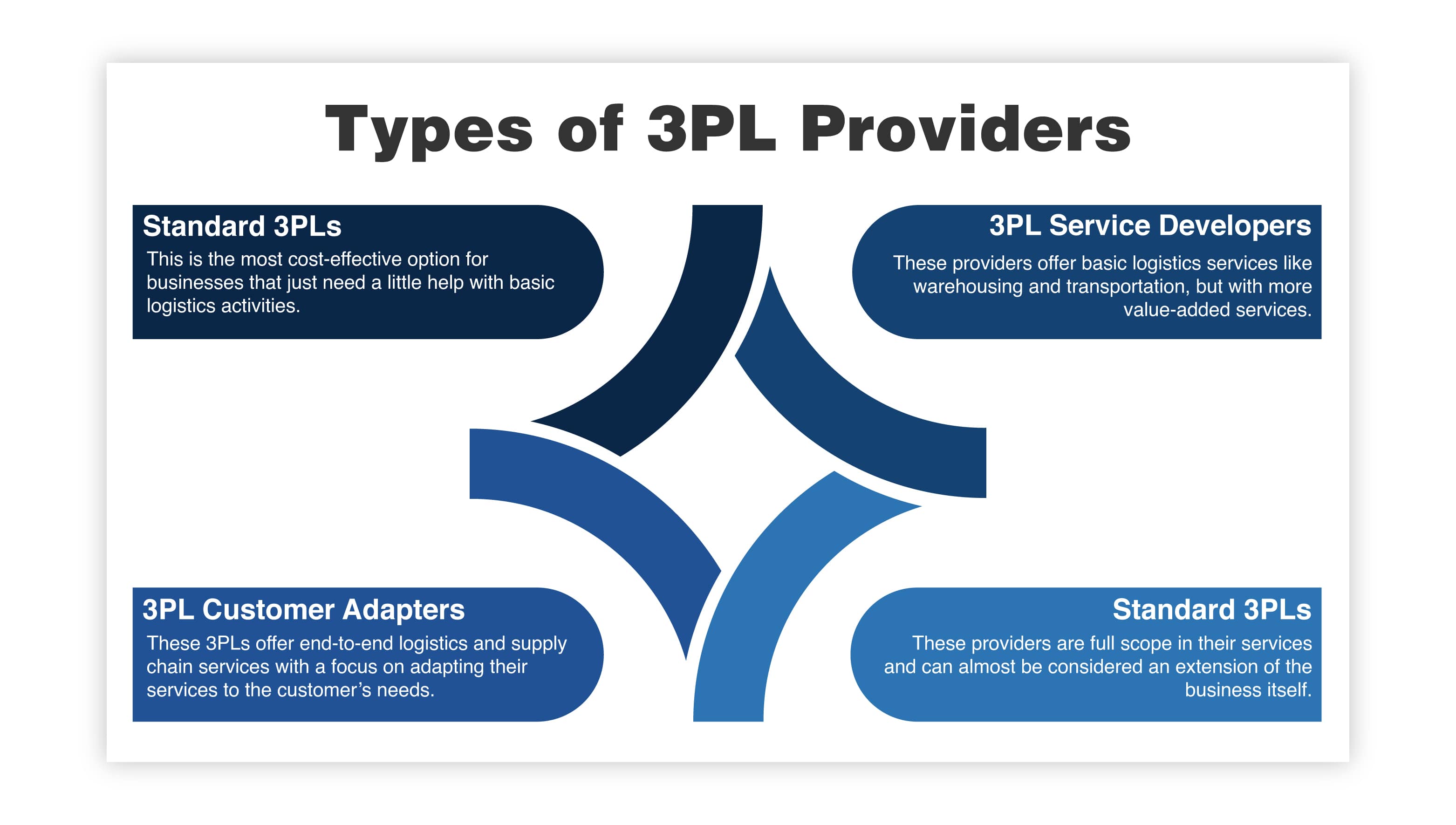 Types of 3PL Providers

Standard 3PLs

This is the most cost-effective option for businesses that just need a little help with basic logistics activities.

3PL Service Developers

These providers offer basic logistics services like warehousing and transportation, but with more value-added services.

3PL Customer Adapters

These 3PLs offer end-to-end logistics and supply chain services with a focus on adapting their services to the customer's needs.

Standard 3PLs

These providers are full scope in their services and can almost be considered an extension of the business itself.